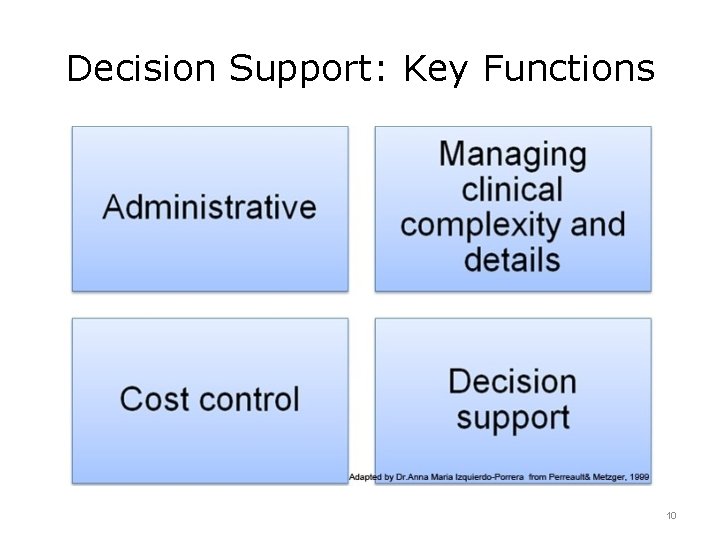 Decision Support: Key Functions

Administrative

Managing clinical complexity and details

Cost control

Decision support

Adapted by Dr.Anna Maria Izquierdo-Porrera from Perreault& Metzger, 1999

10